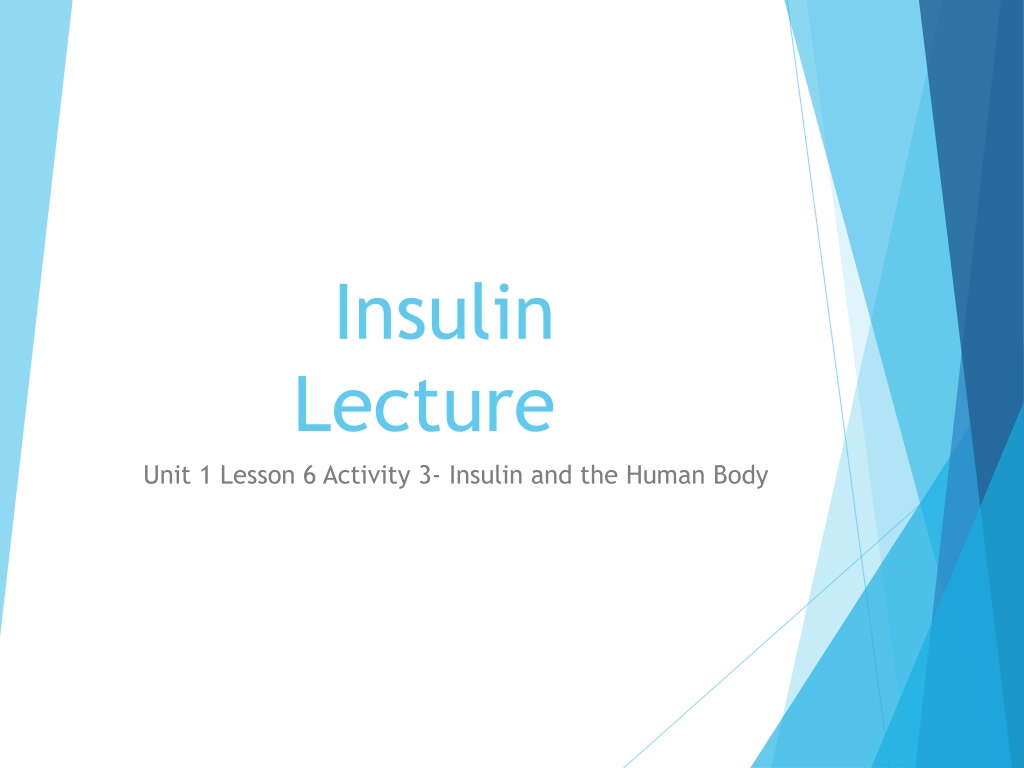 Insulin Lecture

Unit 1 Lesson 6 Activity 3- Insulin and the Human Body